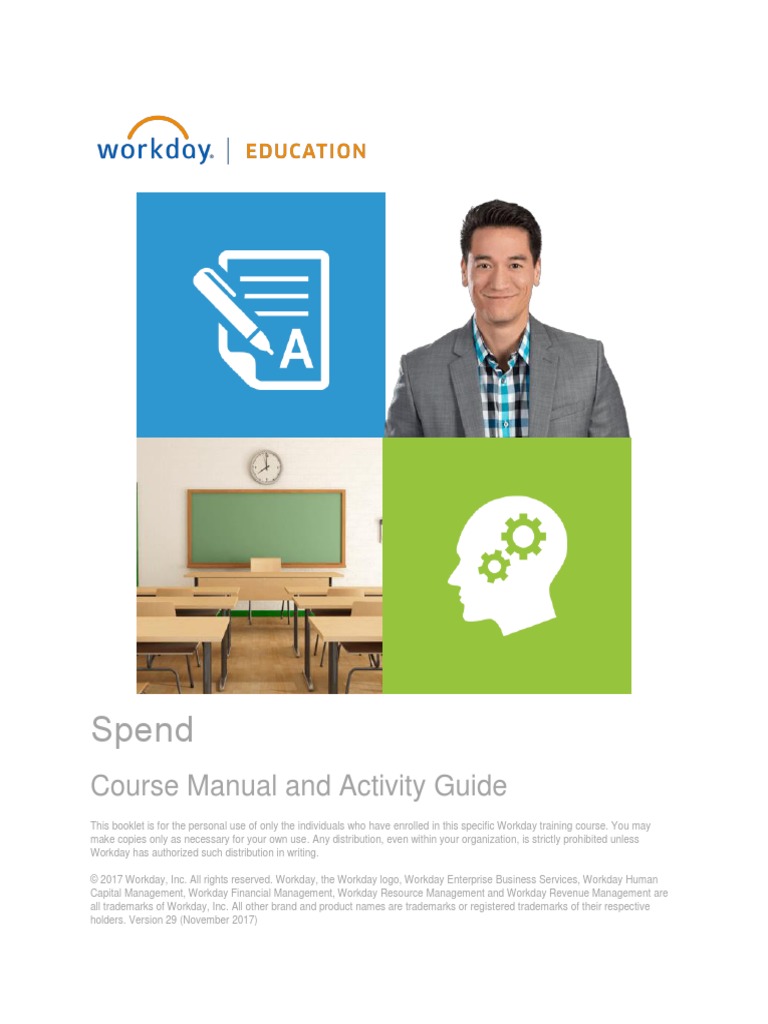 workday. | EDUCATION

A

Spend

Course Manual and Activity Guide

This booklet is for the personal use of only the individuals who have enrolled in this specific Workday training course. You may make copies only as necessary for your own use. Any distribution, even within your organization, is strictly prohibited unless Workday has authorized such distribution in writing.

© 2017 Workday, Inc. All rights reserved. Workday, the Workday logo, Workday Enterprise Business Services, Workday Human Capital Management, Workday Financial Management, Workday Resource Management and Workday Revenue Management are all trademarks of Workday, Inc. All other brand and product names are trademarks or registered trademarks of their respective holders. Version 29 (November 2017)